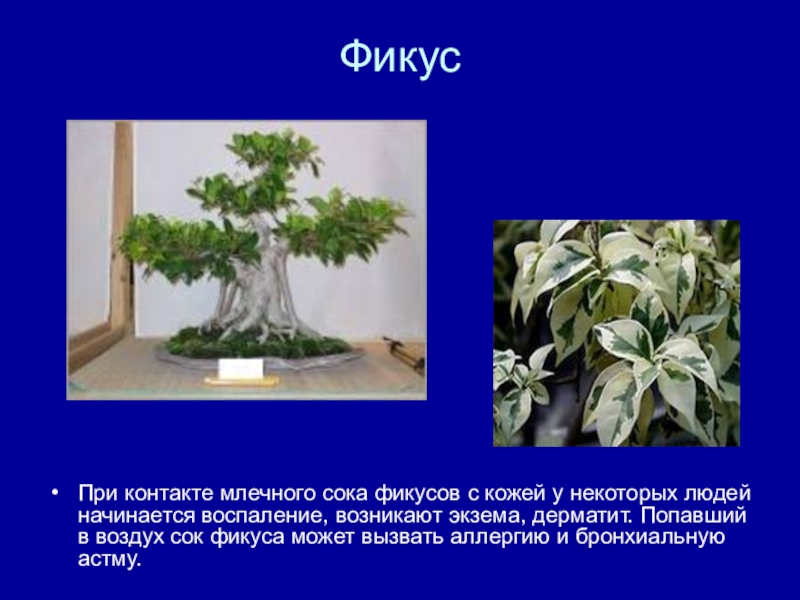 Фикус

• При контакте млечного сока фикусов с кожей у некоторых людей начинается воспаление, возникают экзема, дерматит. Попавший в воздух сок фикуса может вызвать аллергию и бронхиальную астму.